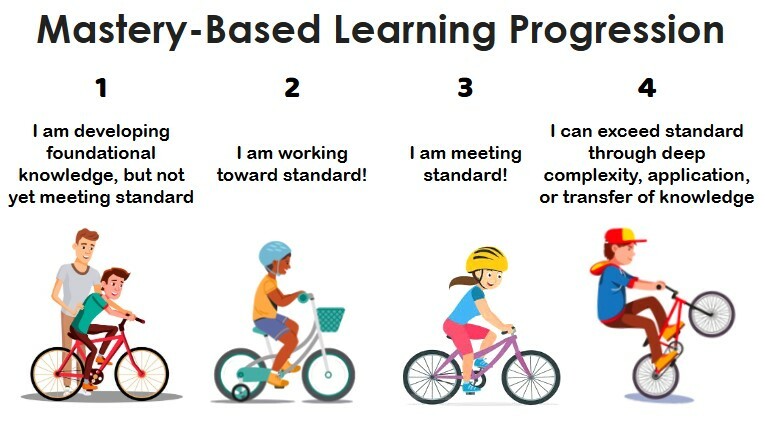 Mastery-Based Learning Progression

1

I am developing foundational knowledge, but not yet meeting standard

2

I am working toward standard!

3

I am meeting standard!

4

I can exceed standard through deep complexity, application, or transfer of knowledge